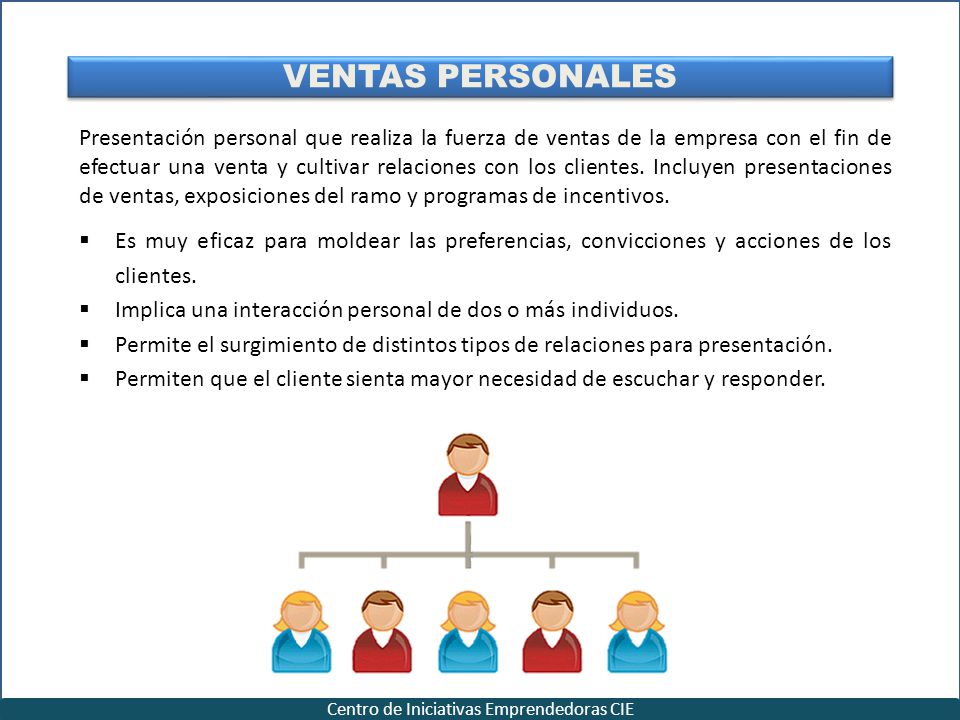 VENTAS PERSONALES

Presentación personal que realiza la fuerza de ventas de la empresa con el fin de efectuar una venta y cultivar relaciones con los clientes. Incluyen presentaciones de ventas, exposiciones del ramo y programas de incentivos.

▪ Es muy eficaz para moldear las preferencias, convicciones y acciones de los clientes.
▪ Implica una interacción personal de dos o más individuos.
▪ Permite el surgimiento de distintos tipos de relaciones para presentación.
▪ Permiten que el cliente sienta mayor necesidad de escuchar y responder.

Centro de Iniciativas Emprendedoras CIE